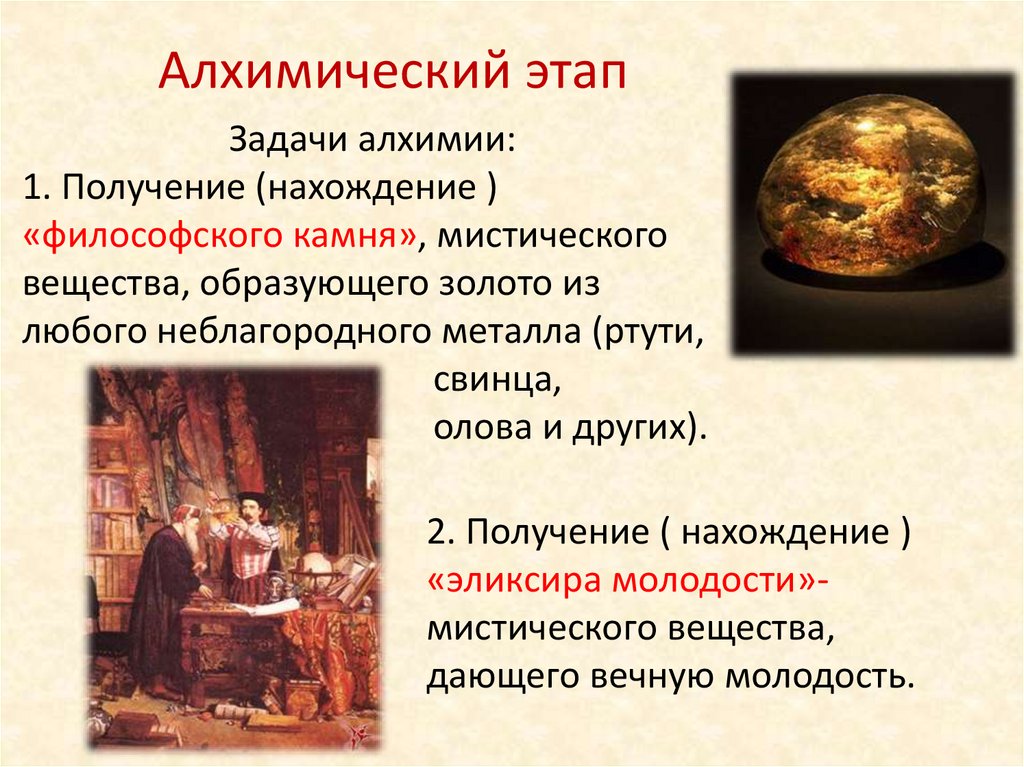 Алхимический этап

Задачи алхимии:
1. Получение (нахождение ) «философского камня», мистического вещества, образующего золото из любого неблагородного металла (ртути, свинца, олова и других).

2. Получение ( нахождение ) «эликсира молодости»- мистического вещества, дающего вечную молодость.